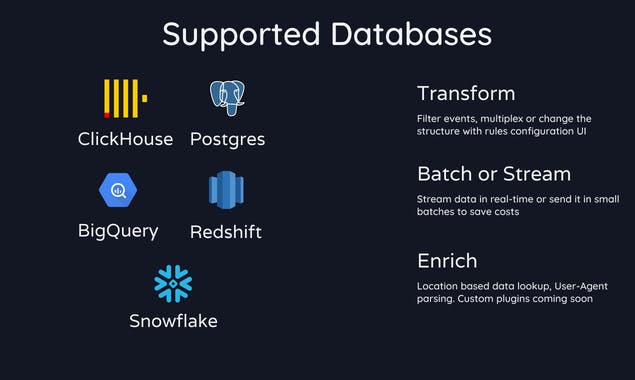 Supported Databases

ClickHouse

Postgres

BigQuery

Redshift

Snowflake

Transform

Filter events, multiplex or change the structure with rules configuration UI

Batch or Stream

Stream data in real-time or send it in small batches to save costs

Enrich

Location based data lookup, User-Agent parsing. Custom plugins coming soon